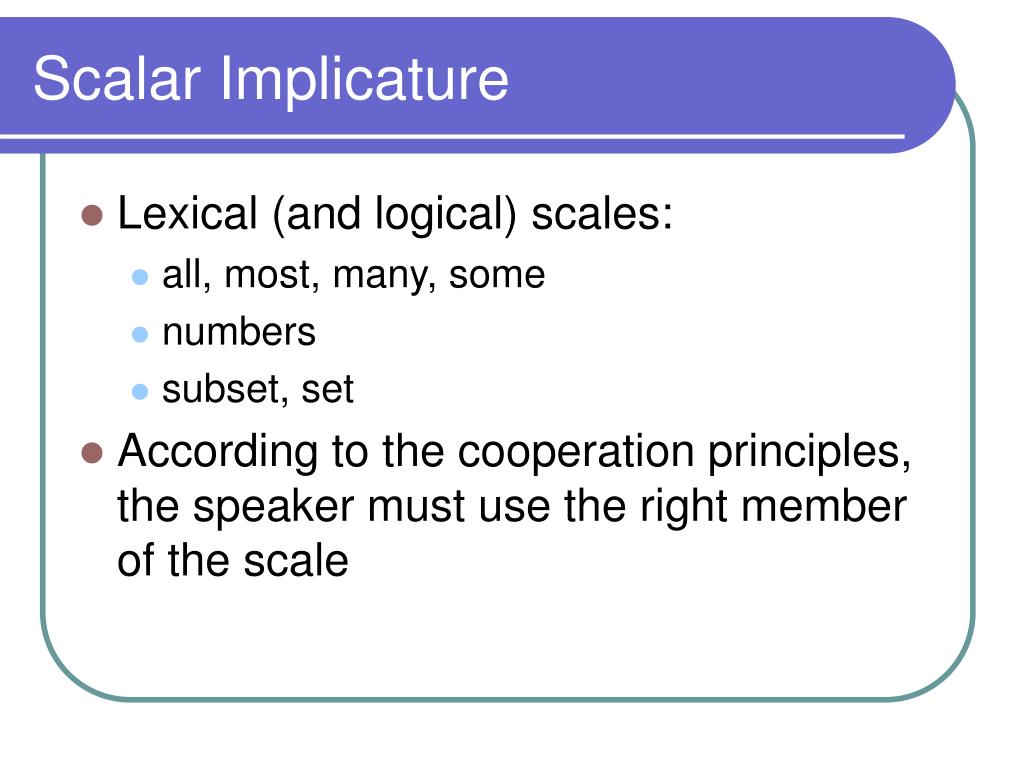 Scalar Implicature

- Lexical (and logical) scales:
  - all, most, many, some
  - numbers
  - subset, set
- According to the cooperation principles, the speaker must use the right member of the scale